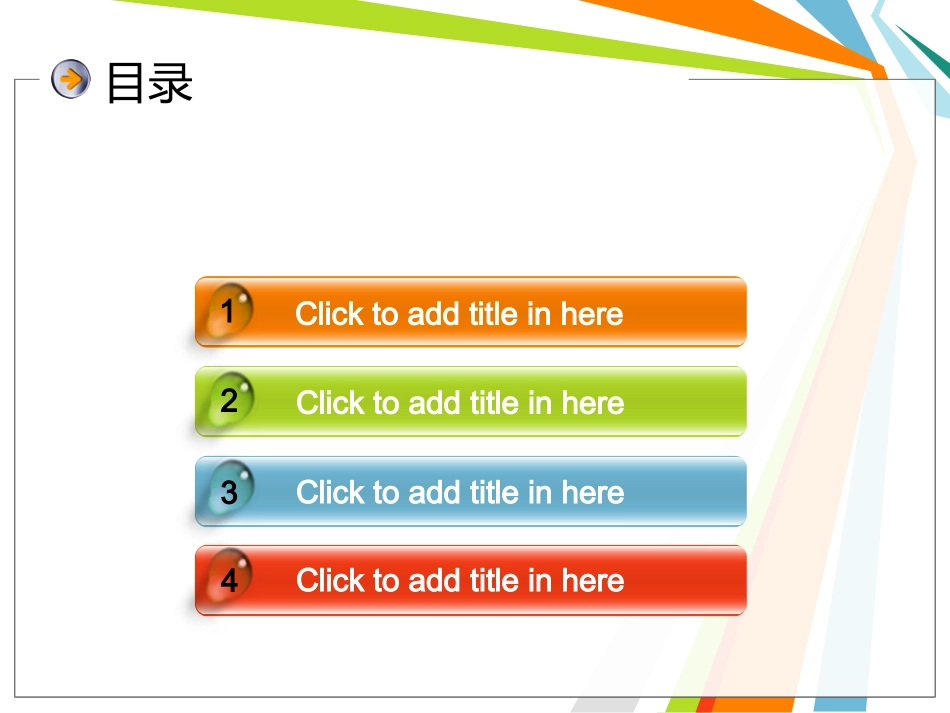 目录

1 Click to add title in here

2 Click to add title in here

3 Click to add title in here

4 Click to add title in here